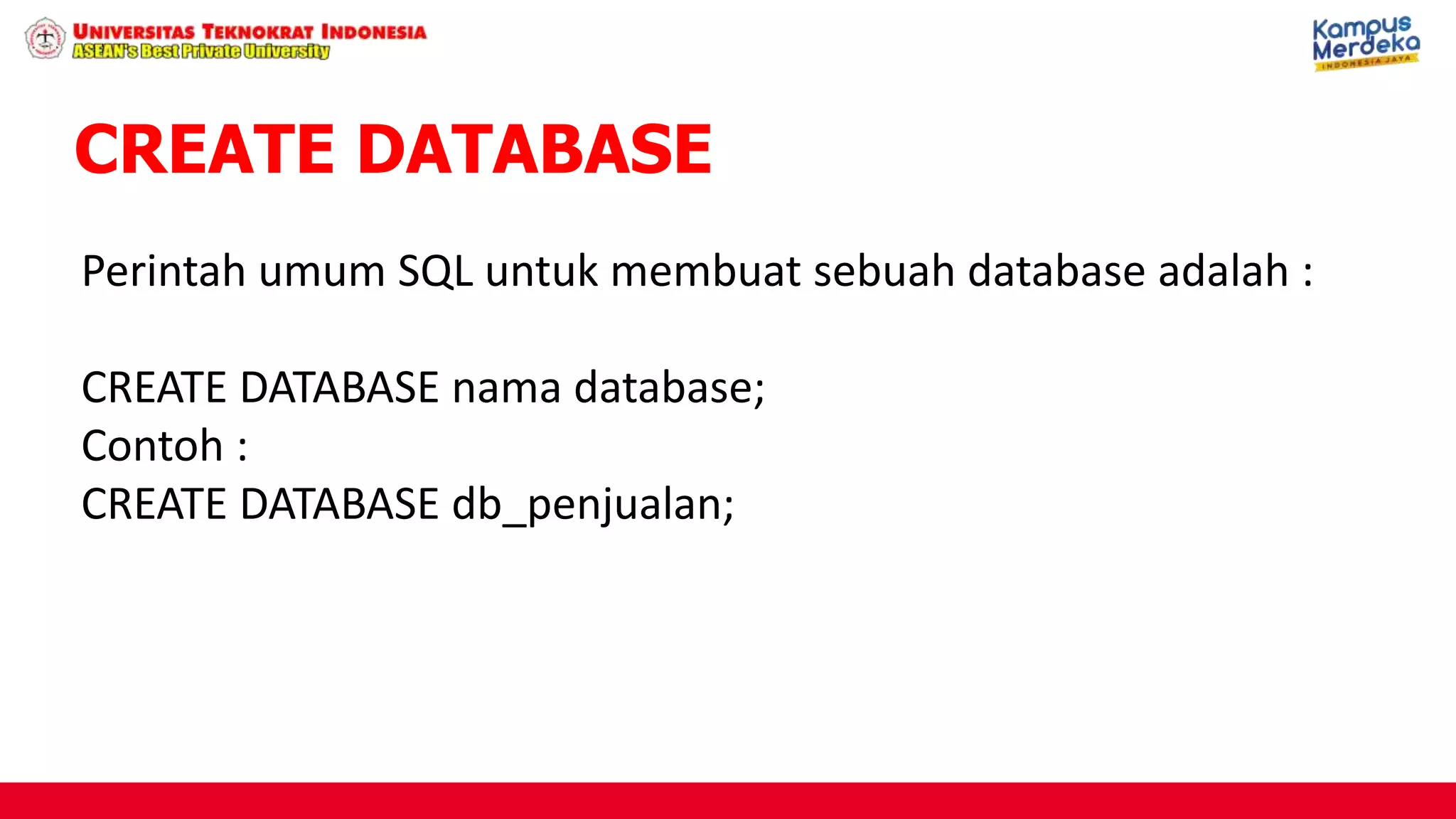 UNIVERSITAS TEKNOKRAT INDONESIA
ASEAN's Best Private University

Kampus Merdeka
INDONESIA JAYA

CREATE DATABASE

Perintah umum SQL untuk membuat sebuah database adalah :

CREATE DATABASE nama database;
Contoh :
CREATE DATABASE db_penjualan;